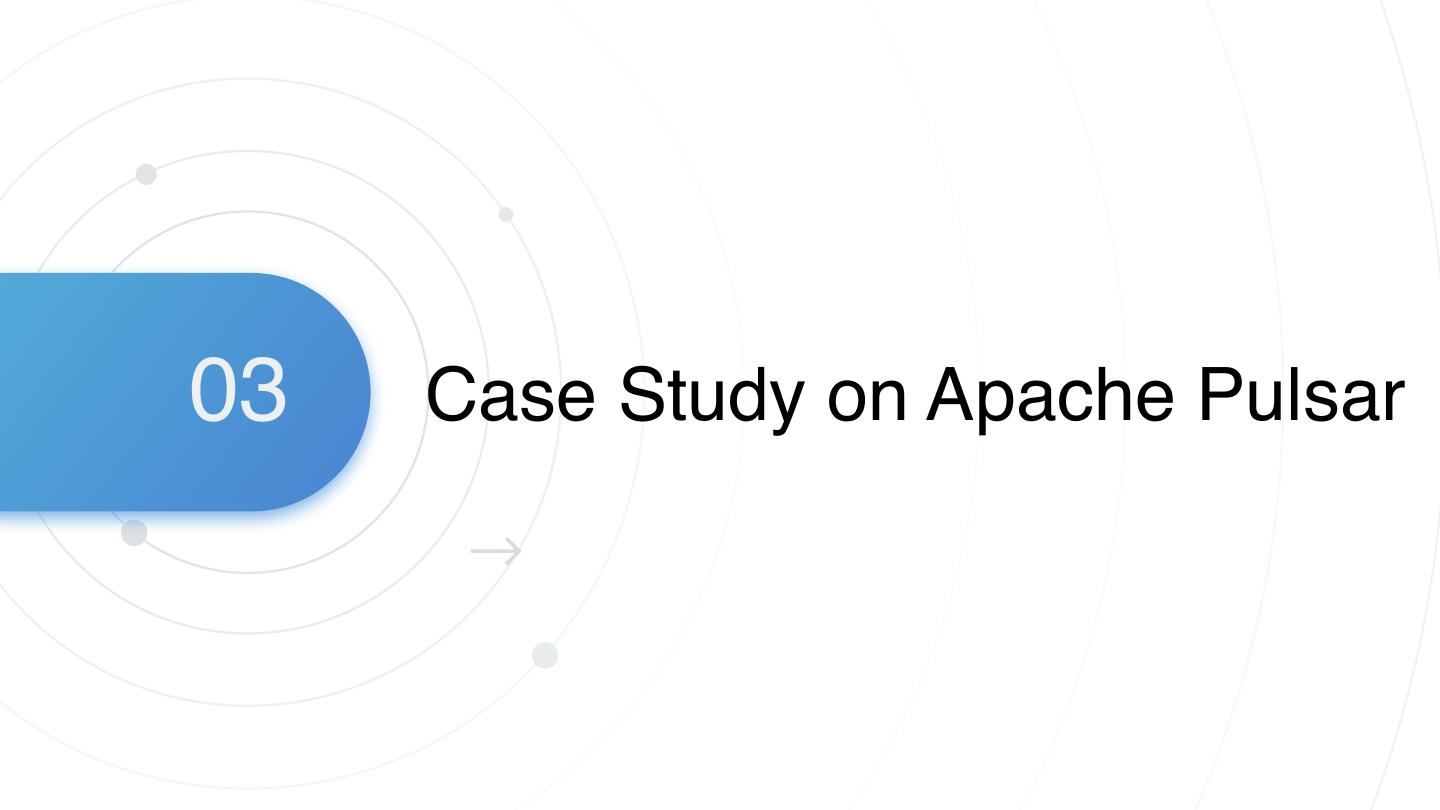 03

Case Study on Apache Pulsar